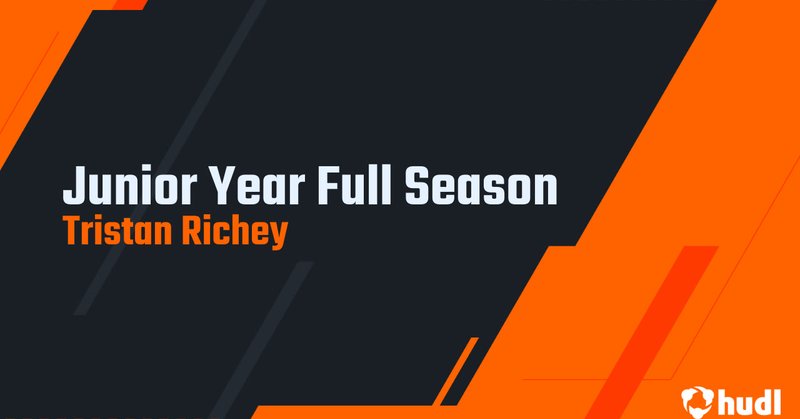 Junior Year Full Season
Tristan Richey

hudl